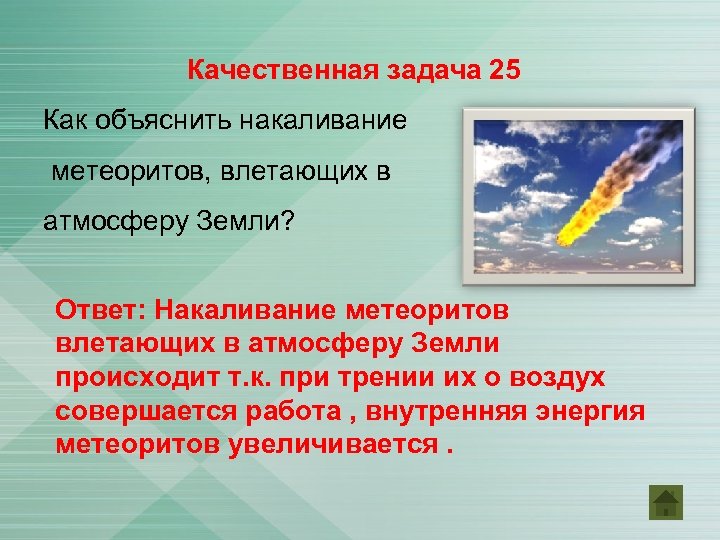 Качественная задача 25

Как объяснить накаливание метеоритов, влетающих в атмосферу Земли?

Ответ: Накаливание метеоритов влетающих в атмосферу Земли происходит т.к. при трении их о воздух совершается работа , внутренняя энергия метеоритов увеличивается .